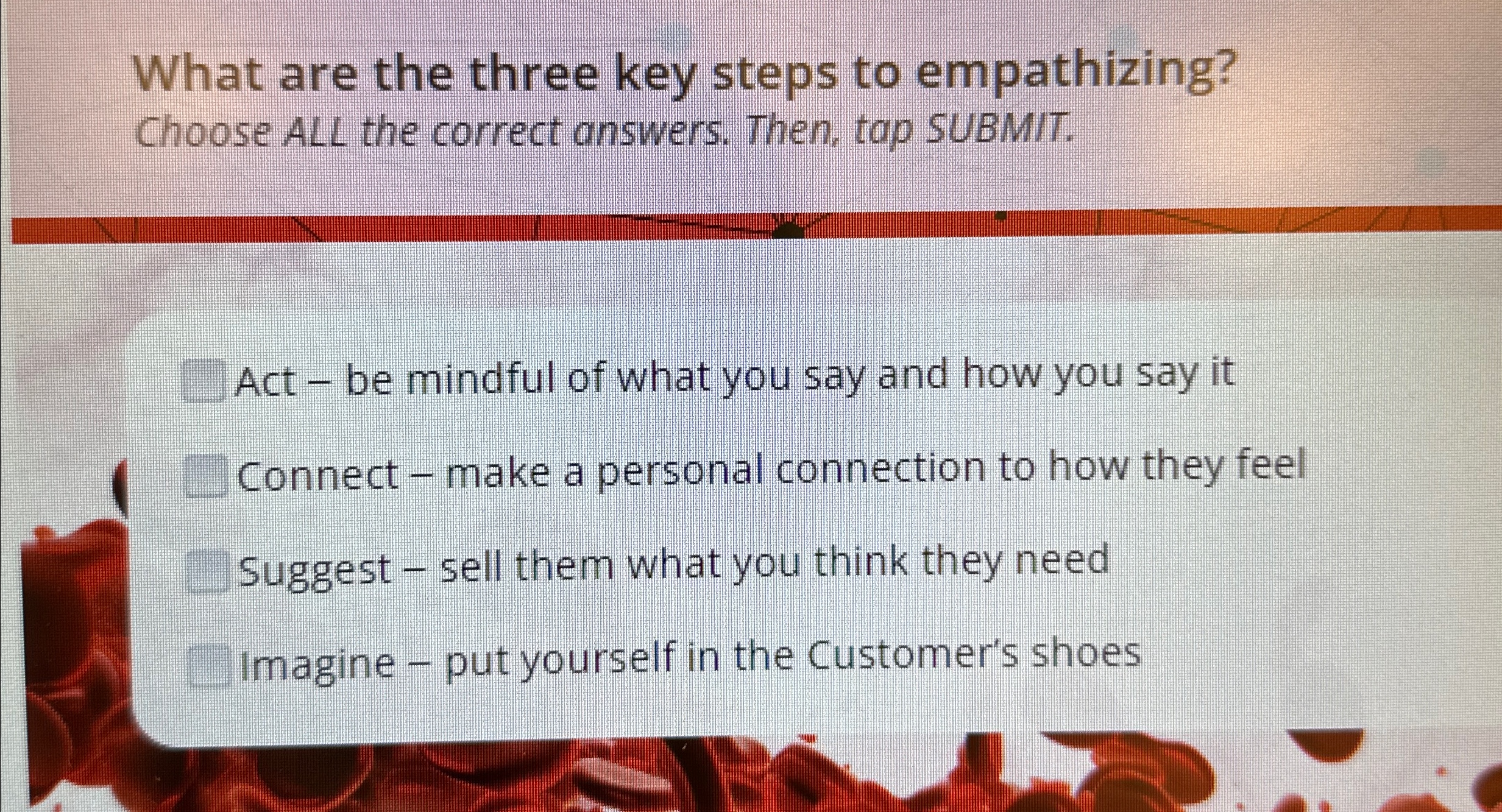 What are the three key steps to empathizing?
Choose ALL the correct answers. Then, tap SUBMIT.

Act – be mindful of what you say and how you say it

Connect – make a personal connection to how they feel

Suggest – sell them what you think they need

Imagine – put yourself in the Customer's shoes